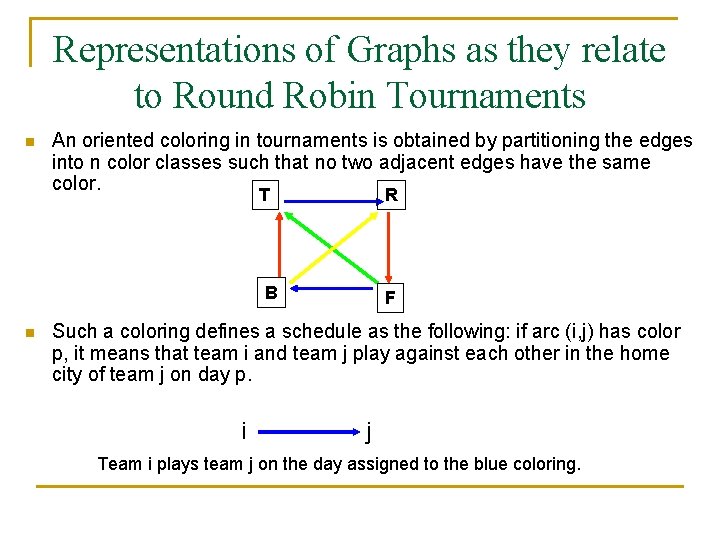 Representations of Graphs as they relate to Round Robin Tournaments

An oriented coloring in tournaments is obtained by partitioning the edges into n color classes such that no two adjacent edges have the same color.

T
R
B
F

Such a coloring defines a schedule as the following: if arc (i,j) has color p, it means that team i and team j play against each other in the home city of team j on day p.

i
j

Team i plays team j on the day assigned to the blue coloring.